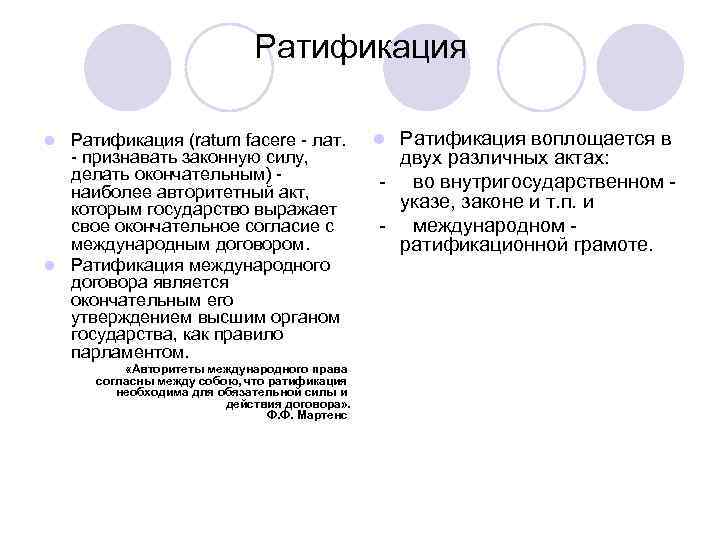 Ратификация

Ратификация (ratum facere - лат. - признавать законную силу, делать окончательным) - наиболее авторитетный акт, которым государство выражает свое окончательное согласие с международным договором.

Ратификация международного договора является окончательным его утверждением высшим органом государства, как правило парламентом.

«Авторитеты международного права согласны между собою, что ратификация необходима для обязательной силы и действия договора».
Ф.Ф. Мартенс

Ратификация воплощается в двух различных актах:
- во внутригосударственном - указе, законе и т.п. и
- международном - ратификационной грамоте.